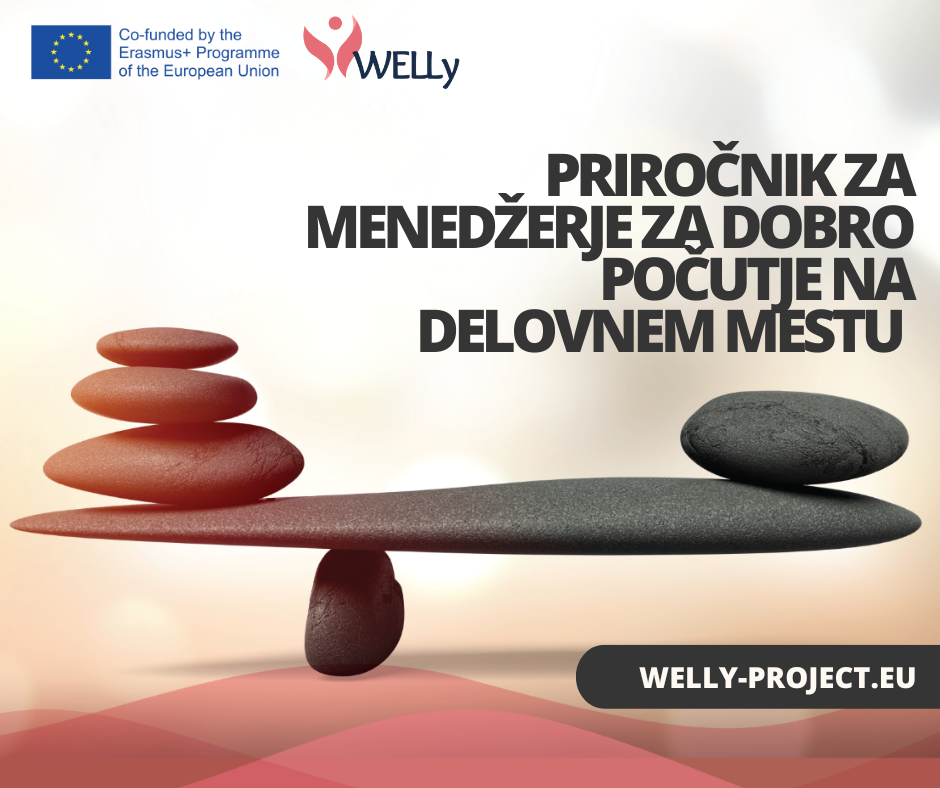 Co-funded by the Erasmus+ Programme of the European Union

WELLy

PRIROČNIK ZA MENEDŽERJE ZA DOBRO POČUTJE NA DELOVNEM MESTU

WELLY-PROJECT.EU